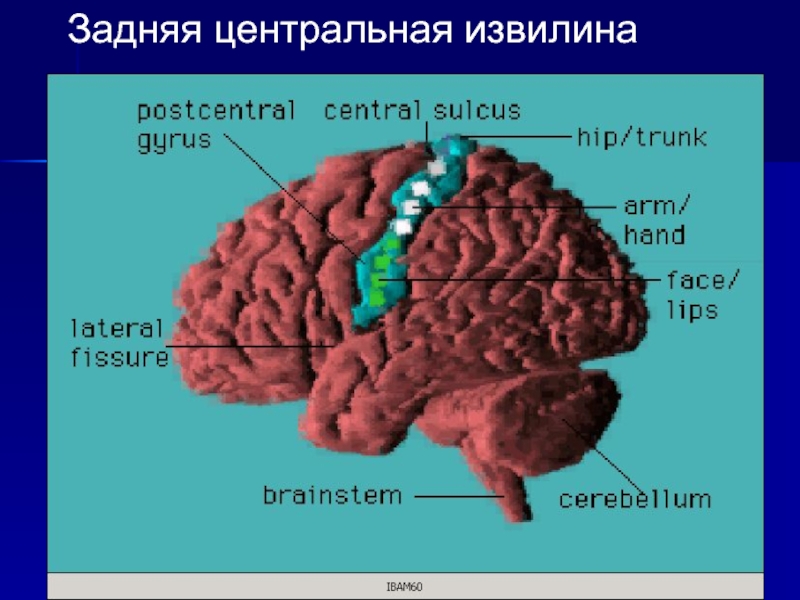 Задняя центральная извилина

postcentral gyrus

central sulcus

hip/trunk

arm/ hand

face/ lips

lateral fissure

brainstem

cerebellum

IBAM60